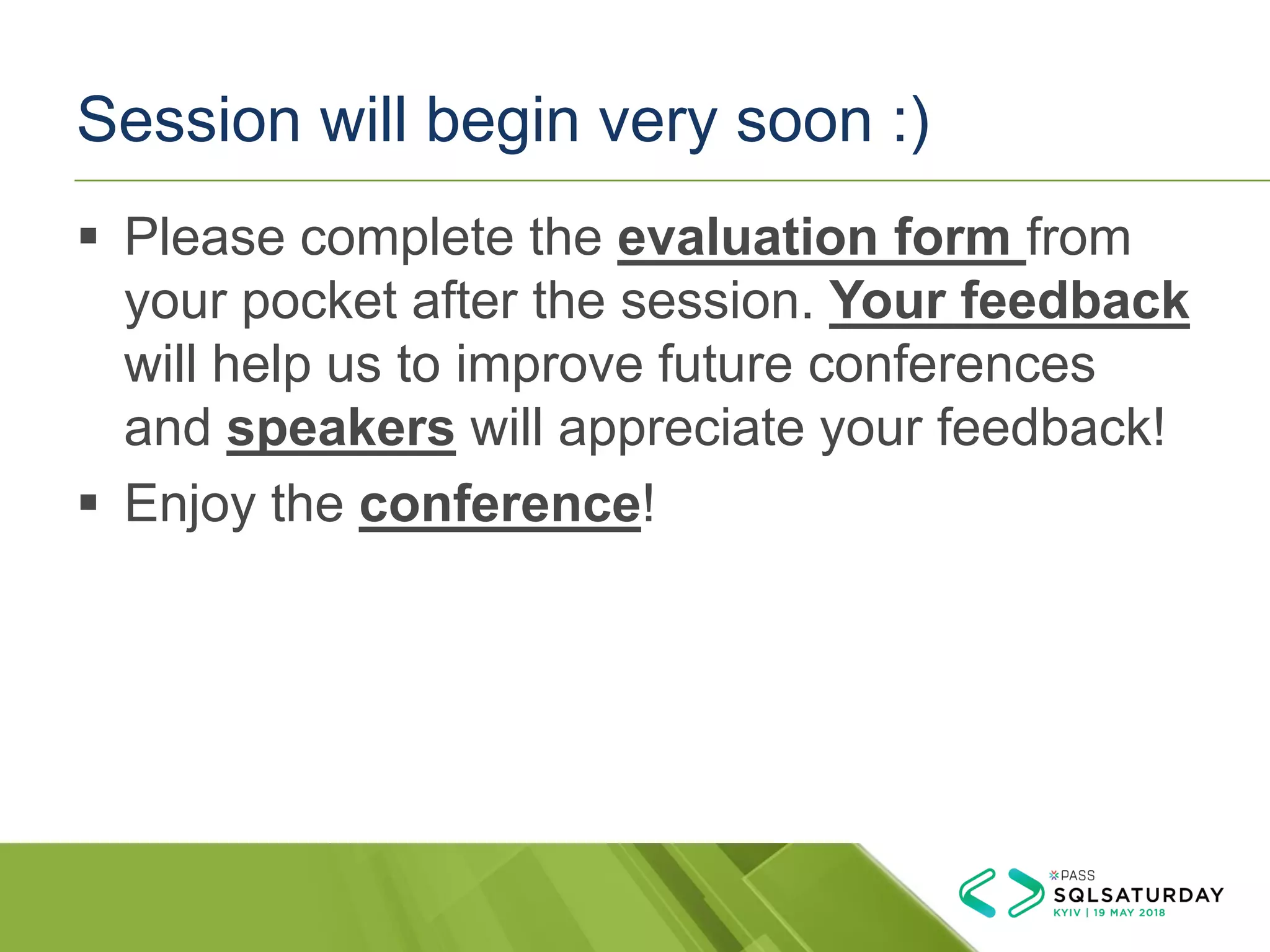 Session will begin very soon :)

▪ Please complete the evaluation form from your pocket after the session. Your feedback will help us to improve future conferences and speakers will appreciate your feedback!

▪ Enjoy the conference!

PASS
SQLSATURDAY
KYIV | 19 MAY 2018